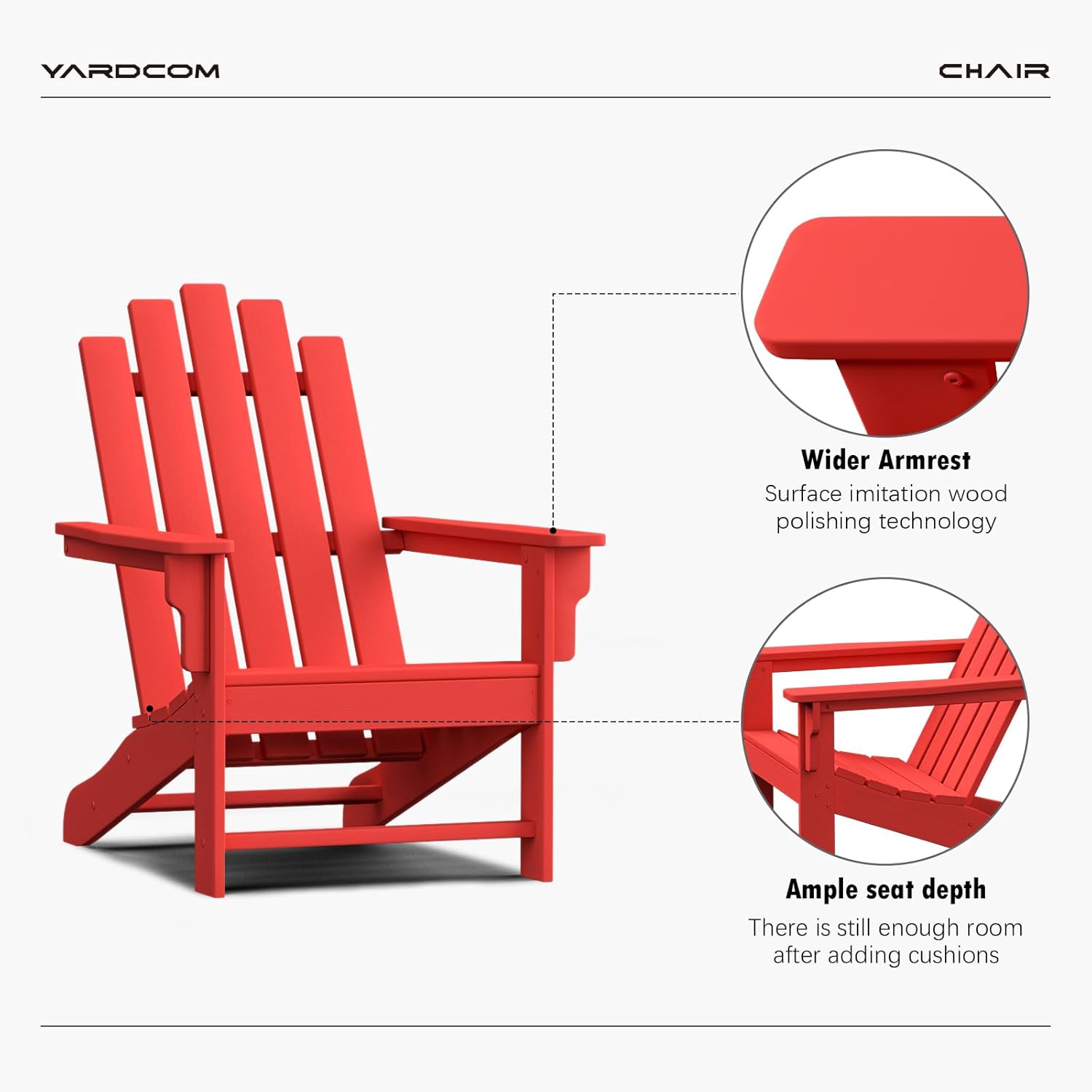 YARDCOM

CHAIR

Wider Armrest
Surface imitation wood polishing technology

Ample seat depth
There is still enough room after adding cushions